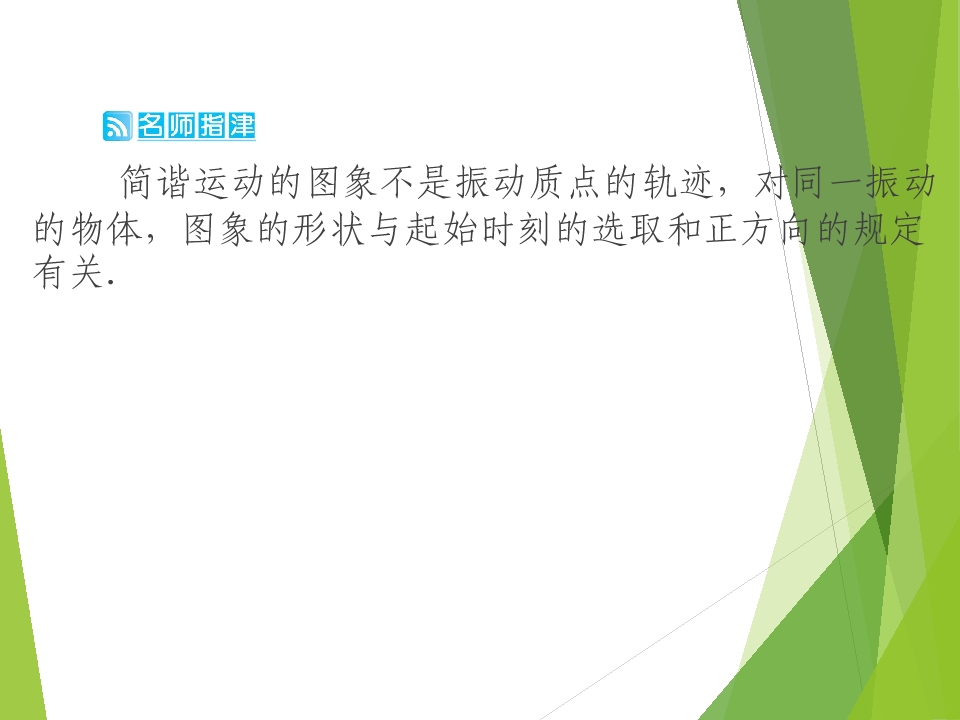 名师指津

简谐运动的图象不是振动质点的轨迹，对同一振动的物体，图象的形状与起始时刻的选取和正方向的规定有关.